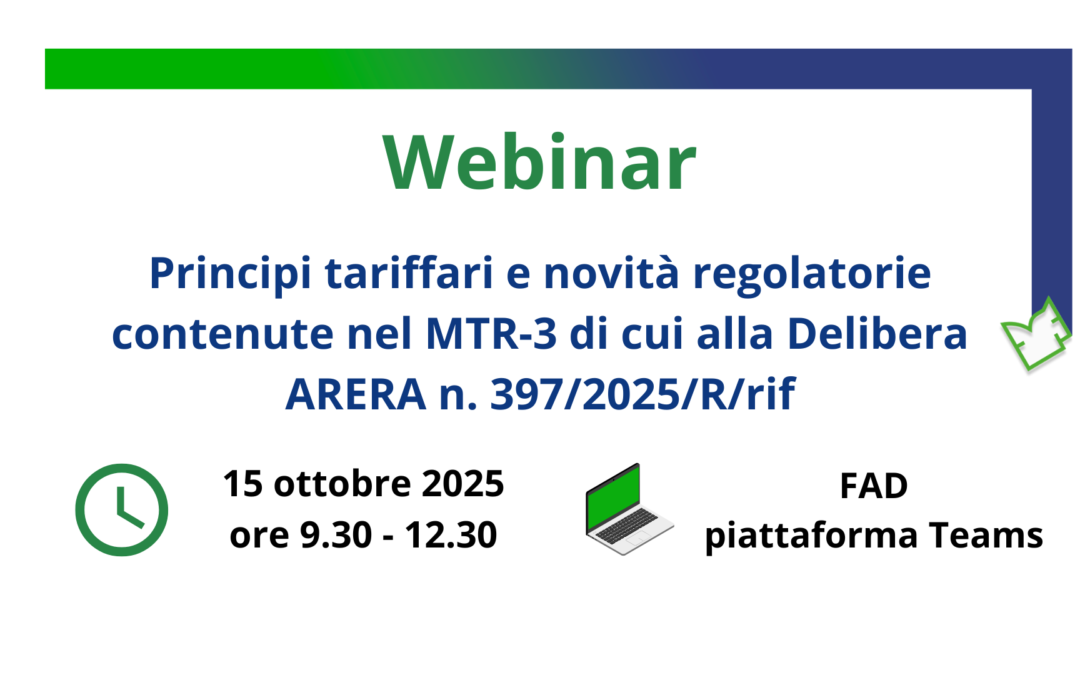 Webinar

Principi tariffari e novità regolatorie contenute nel MTR-3 di cui alla Delibera ARERA n. 397/2025/R/rif

15 ottobre 2025
ore 9.30 - 12.30

FAD
piattaforma Teams